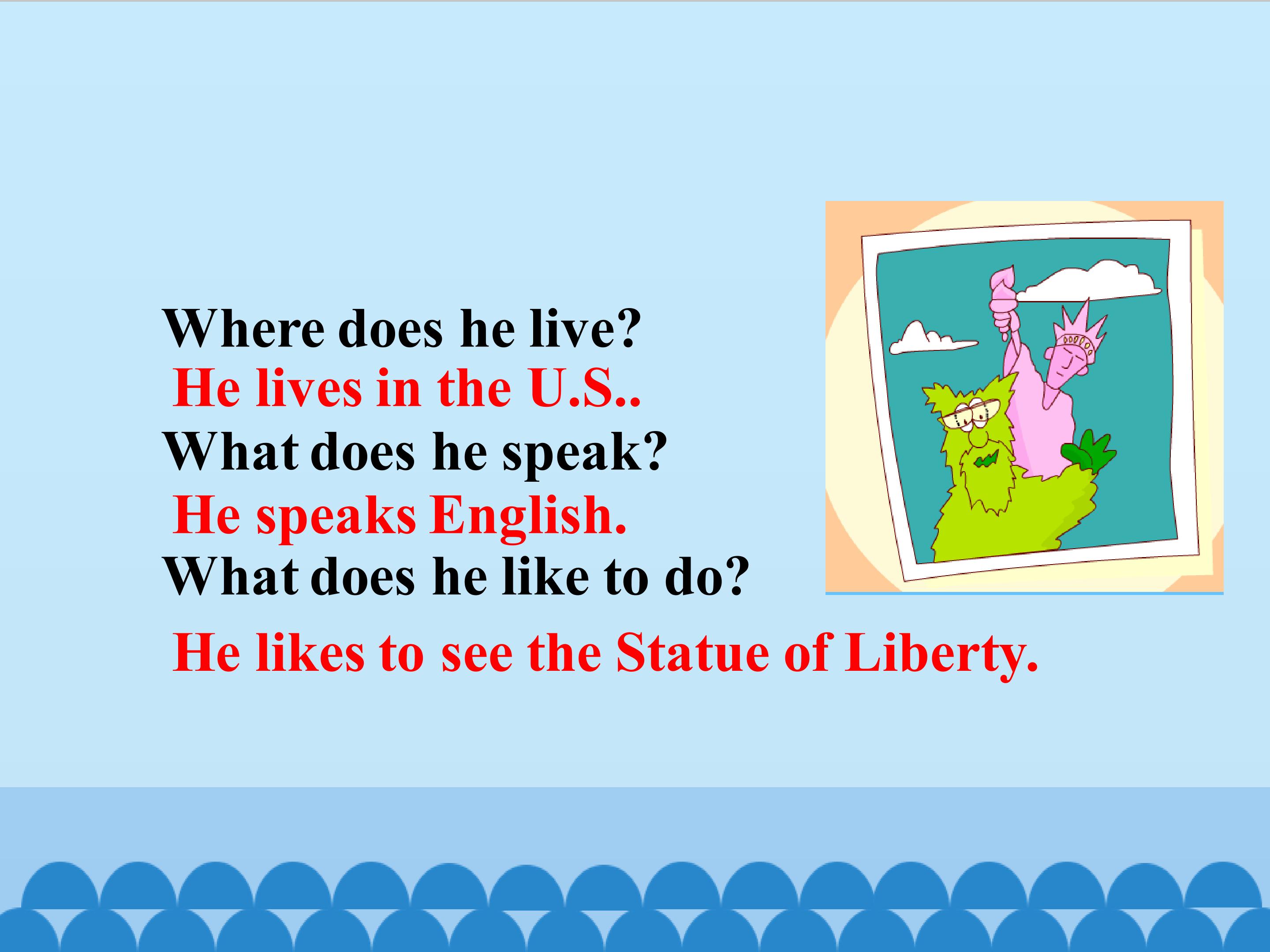 Where does he live?
He lives in the U.S..
What does he speak?
He speaks English.
What does he like to do?
He likes to see the Statue of Liberty.